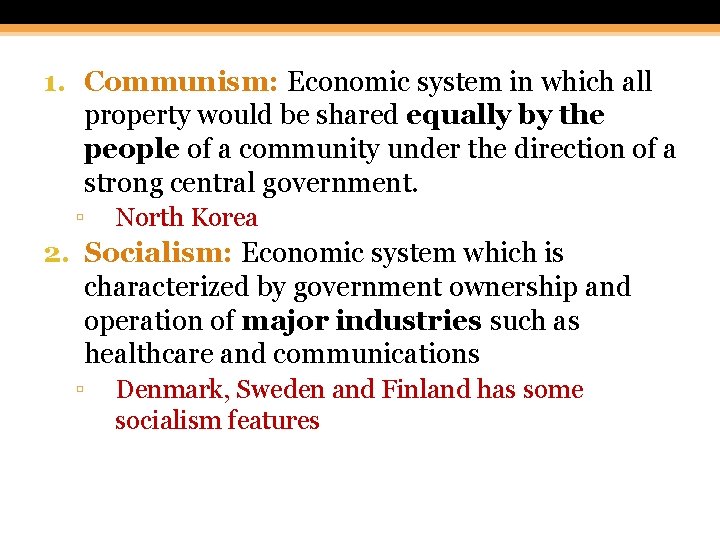 1. Communism: Economic system in which all property would be shared equally by the people of a community under the direction of a strong central government.

▫ North Korea

2. Socialism: Economic system which is characterized by government ownership and operation of major industries such as healthcare and communications

▫ Denmark, Sweden and Finland has some socialism features